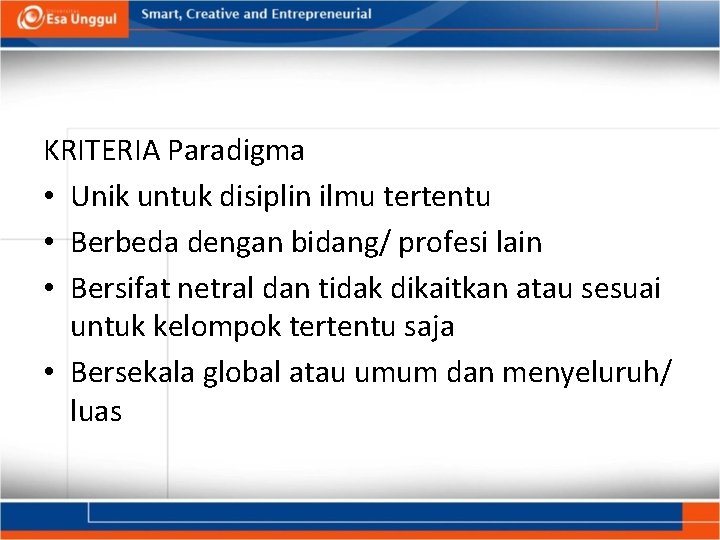 Esa Unggul

Smart, Creative and Entrepreneurial

KRITERIA Paradigma

• Unik untuk disiplin ilmu tertentu
• Berbeda dengan bidang/ profesi lain
• Bersifat netral dan tidak dikaitkan atau sesuai untuk kelompok tertentu saja
• Bersekala global atau umum dan menyeluruh/ luas